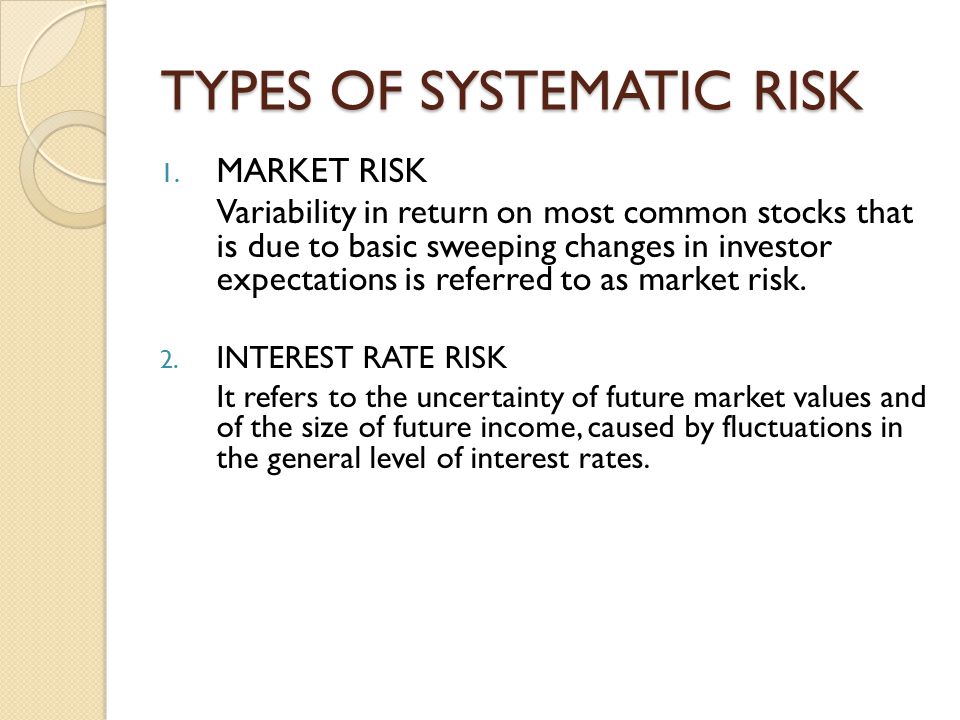 TYPES OF SYSTEMATIC RISK

1. MARKET RISK

Variability in return on most common stocks that is due to basic sweeping changes in investor expectations is referred to as market risk.

2. INTEREST RATE RISK

It refers to the uncertainty of future market values and of the size of future income, caused by fluctuations in the general level of interest rates.